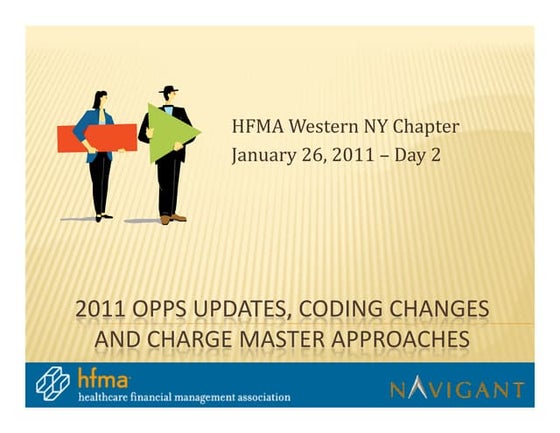 HFMA Western NY Chapter
January 26, 2011 – Day 2

2011 OPPS UPDATES, CODING CHANGES AND CHARGE MASTER APPROACHES

hfma
healthcare financial management association

NAVIGANT